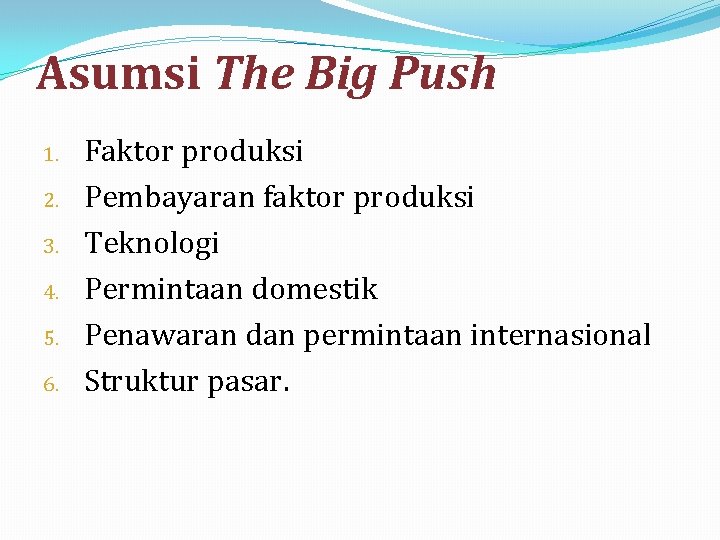 Asumsi The Big Push

1. Faktor produksi
2. Pembayaran faktor produksi
3. Teknologi
4. Permintaan domestik
5. Penawaran dan permintaan internasional
6. Struktur pasar.